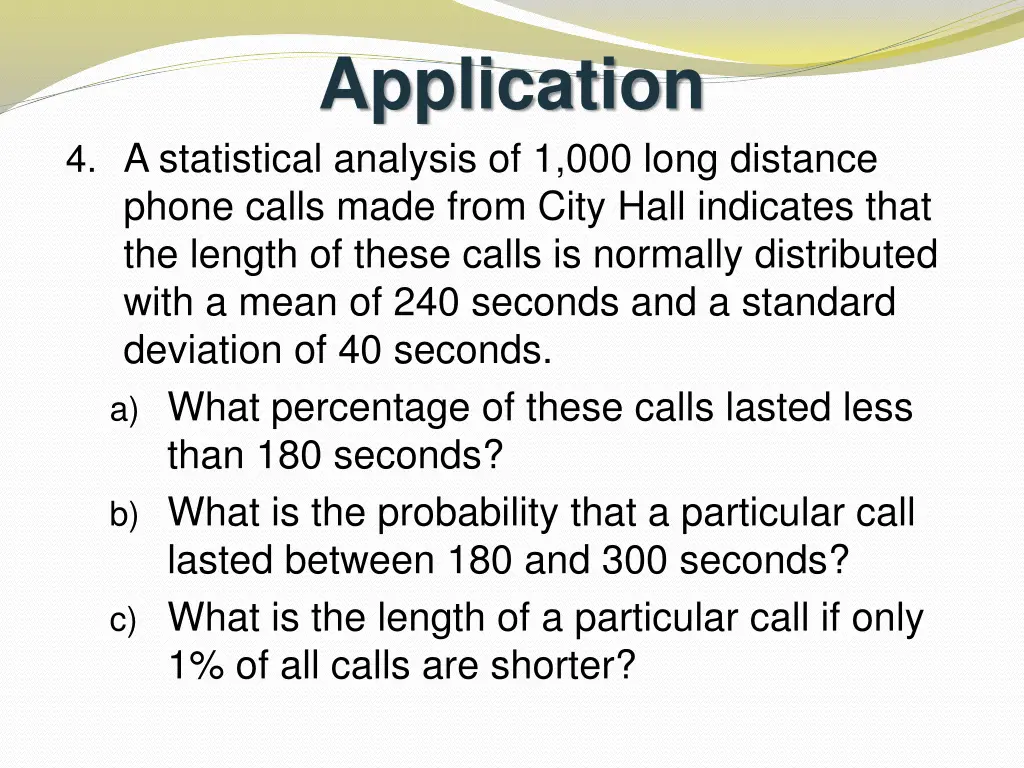 Application

4. A statistical analysis of 1,000 long distance phone calls made from City Hall indicates that the length of these calls is normally distributed with a mean of 240 seconds and a standard deviation of 40 seconds.

a) What percentage of these calls lasted less than 180 seconds?

b) What is the probability that a particular call lasted between 180 and 300 seconds?

c) What is the length of a particular call if only 1% of all calls are shorter?